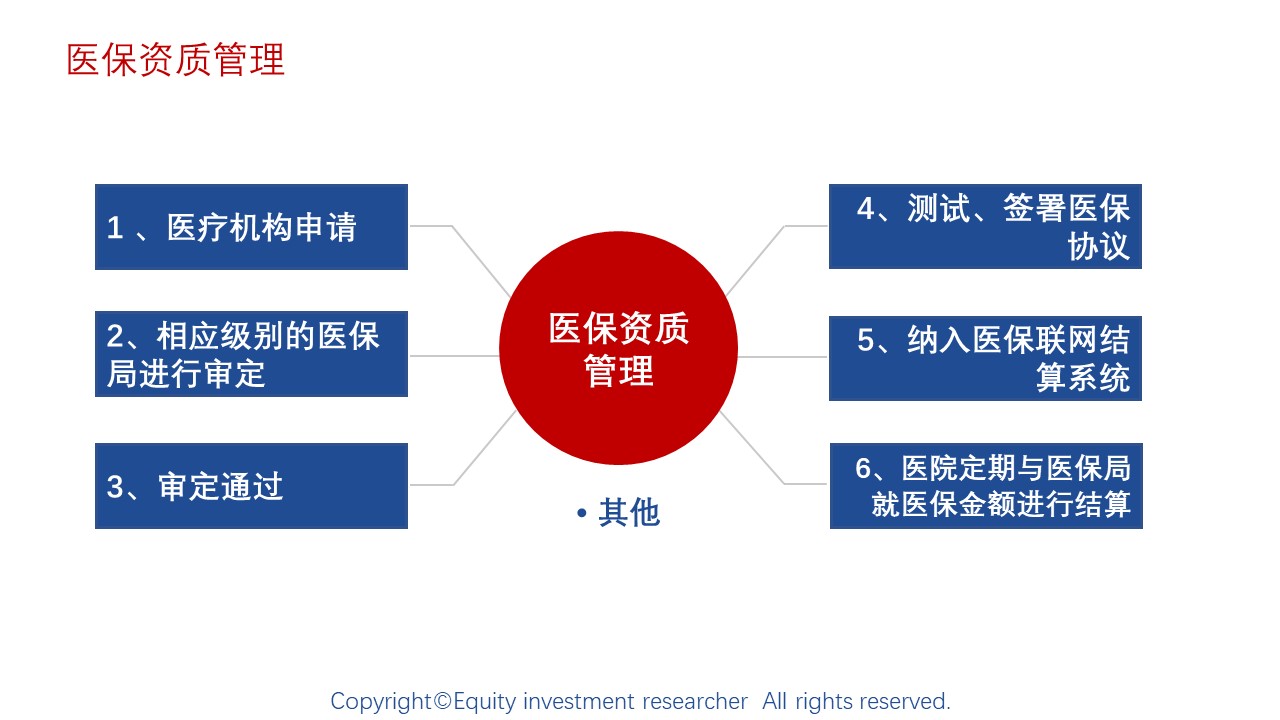 医保资质管理

1 、医疗机构申请

2、相应级别的医保局进行审定

3、审定通过

医保资质管理

• 其他

4、测试、签署医保协议

5、纳入医保联网结算系统

6、医院定期与医保局就医保金额进行结算

Copyright©Equity investment researcher All rights reserved.